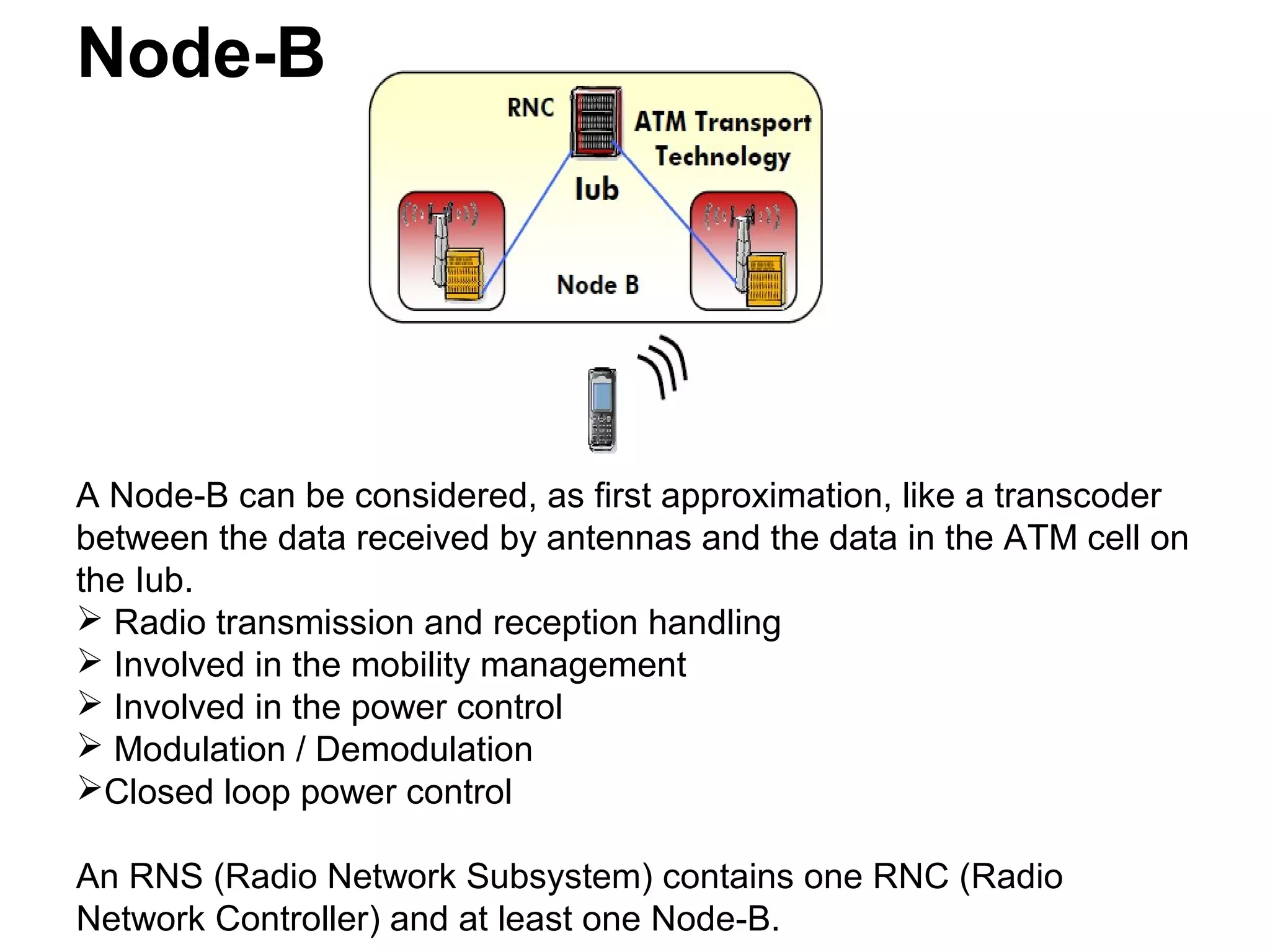 Node-B

RNC

ATM Transport Technology

Iub

Node B

A Node-B can be considered, as first approximation, like a transcoder between the data received by antennas and the data in the ATM cell on the Iub.

➢ Radio transmission and reception handling
➢ Involved in the mobility management
➢ Involved in the power control
➢ Modulation / Demodulation
➢Closed loop power control

An RNS (Radio Network Subsystem) contains one RNC (Radio Network Controller) and at least one Node-B.